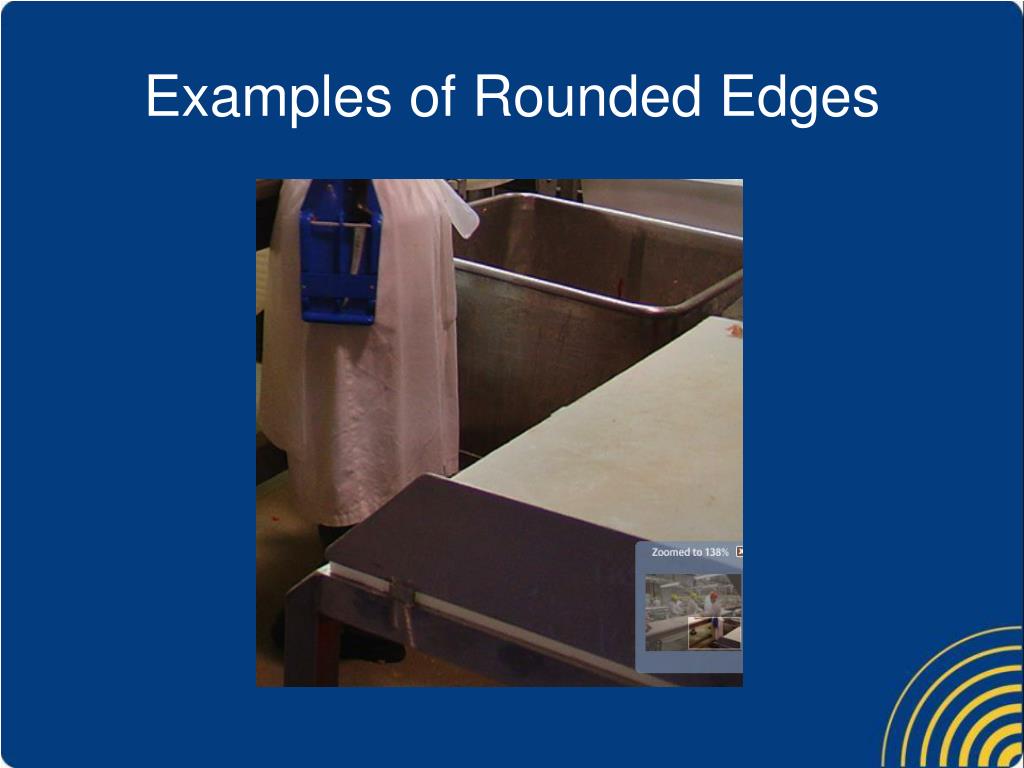 Examples of Rounded Edges

Zoomed to 138%